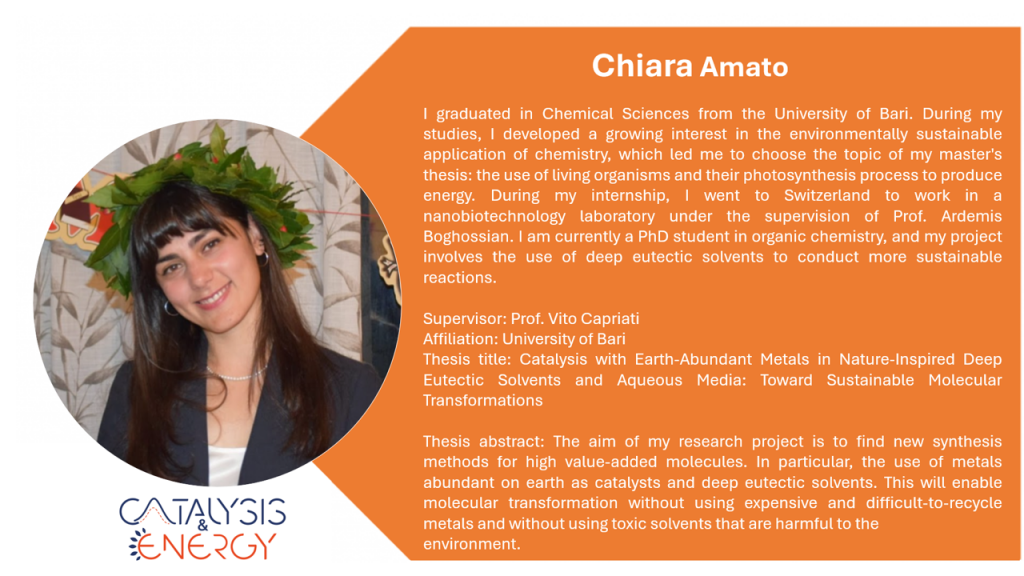 Chiara Amato

I graduated in Chemical Sciences from the University of Bari. During my studies, I developed a growing interest in the environmentally sustainable application of chemistry, which led me to choose the topic of my master's thesis: the use of living organisms and their photosynthesis process to produce energy. During my internship, I went to Switzerland to work in a nanobiotechnology laboratory under the supervision of Prof. Ardemis Boghossian. I am currently a PhD student in organic chemistry, and my project involves the use of deep eutectic solvents to conduct more sustainable reactions.

Supervisor: Prof. Vito Capriati
Affiliation: University of Bari
Thesis title: Catalysis with Earth-Abundant Metals in Nature-Inspired Deep Eutectic Solvents and Aqueous Media: Toward Sustainable Molecular Transformations

Thesis abstract: The aim of my research project is to find new synthesis methods for high value-added molecules. In particular, the use of metals abundant on earth as catalysts and deep eutectic solvents. This will enable molecular transformation without using expensive and difficult-to-recycle metals and without using toxic solvents that are harmful to the environment.

CATALYSIS
&
ENERGY